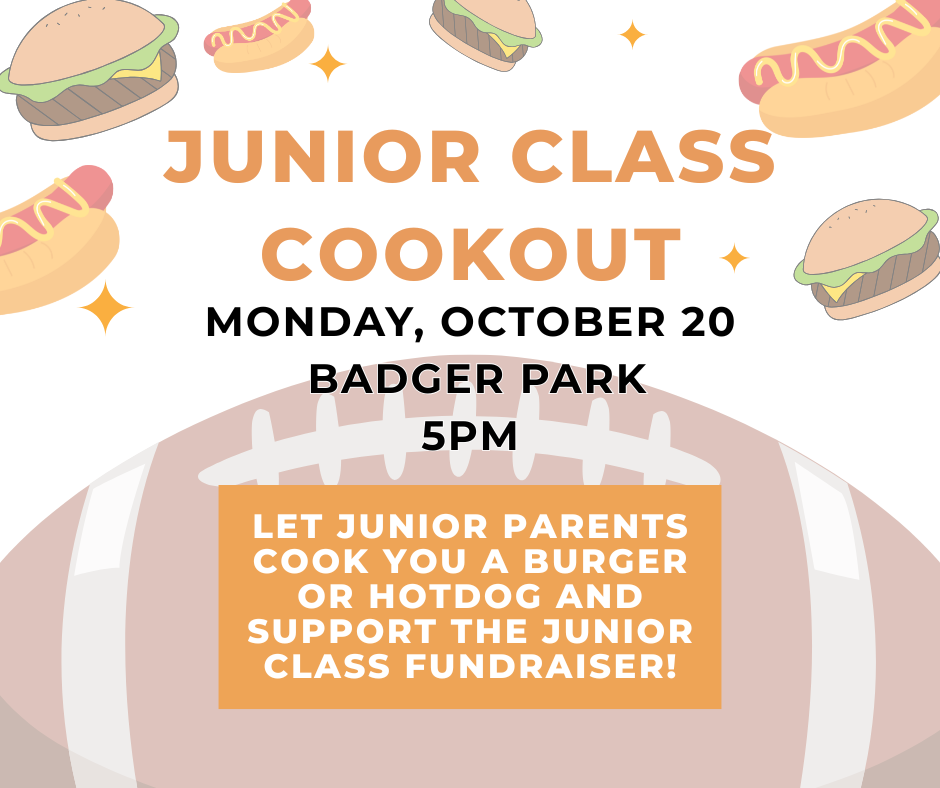 JUNIOR CLASS COOKOUT

MONDAY, OCTOBER 20
BADGER PARK
5PM

LET JUNIOR PARENTS COOK YOU A BURGER OR HOTDOG AND SUPPORT THE JUNIOR CLASS FUNDRAISER!